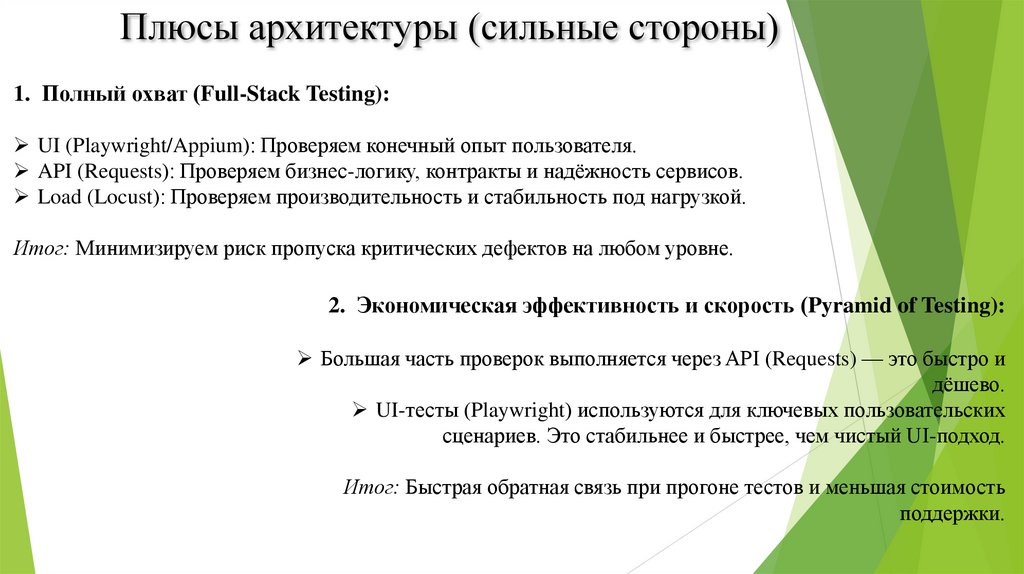 Плюсы архитектуры (сильные стороны)

1. Полный охват (Full-Stack Testing):

➢ UI (Playwright/Appium): Проверяем конечный опыт пользователя.
➢ API (Requests): Проверяем бизнес-логику, контракты и надёжность сервисов.
➢ Load (Locust): Проверяем производительность и стабильность под нагрузкой.

Итог: Минимизируем риск пропуска критических дефектов на любом уровне.

2. Экономическая эффективность и скорость (Pyramid of Testing):

➢ Большая часть проверок выполняется через API (Requests) — это быстро и дёшево.
➢ UI-тесты (Playwright) используются для ключевых пользовательских сценариев. Это стабильнее и быстрее, чем чистый UI-подход.

Итог: Быстрая обратная связь при прогоне тестов и меньшая стоимость поддержки.